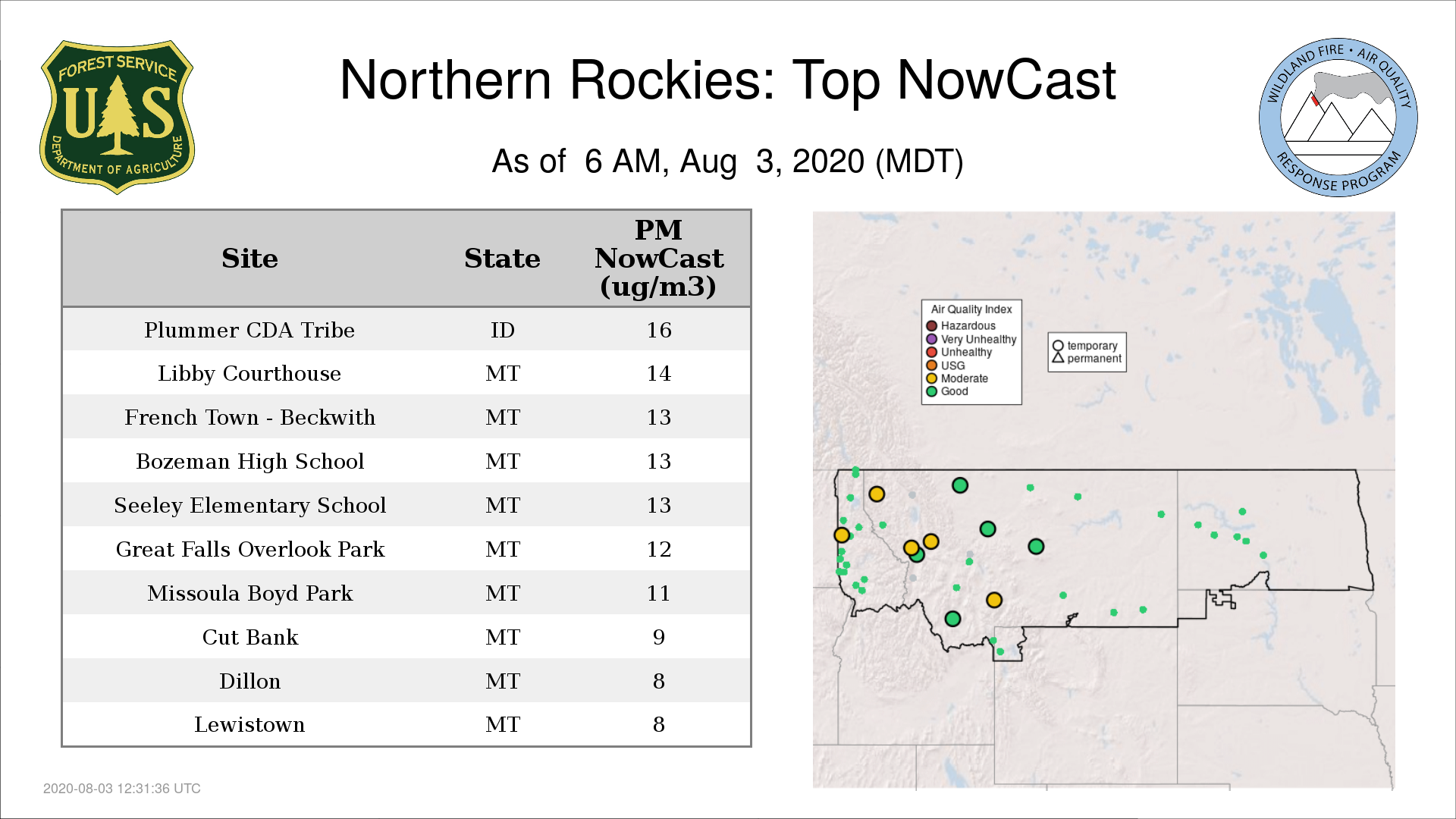 FOREST SERVICE
U S
DEPARTMENT OF AGRICULTURE

Northern Rockies: Top NowCast

As of 6 AM, Aug 3, 2020 (MDT)

WILDLAND FIRE • AIR QUALITY
RESPONSE PROGRAM

| Site | State | PM NowCast (ug/m3) |
|---|---|---|
| Plummer CDA Tribe | ID | 16 |
| Libby Courthouse | MT | 14 |
| French Town - Beckwith | MT | 13 |
| Bozeman High School | MT | 13 |
| Seeley Elementary School | MT | 13 |
| Great Falls Overlook Park | MT | 12 |
| Missoula Boyd Park | MT | 11 |
| Cut Bank | MT | 9 |
| Dillon | MT | 8 |
| Lewistown | MT | 8 |

Air Quality Index
Hazardous
Very Unhealthy
Unhealthy
USG
Moderate
Good

temporary
permanent

2020-08-03 12:31:36 UTC